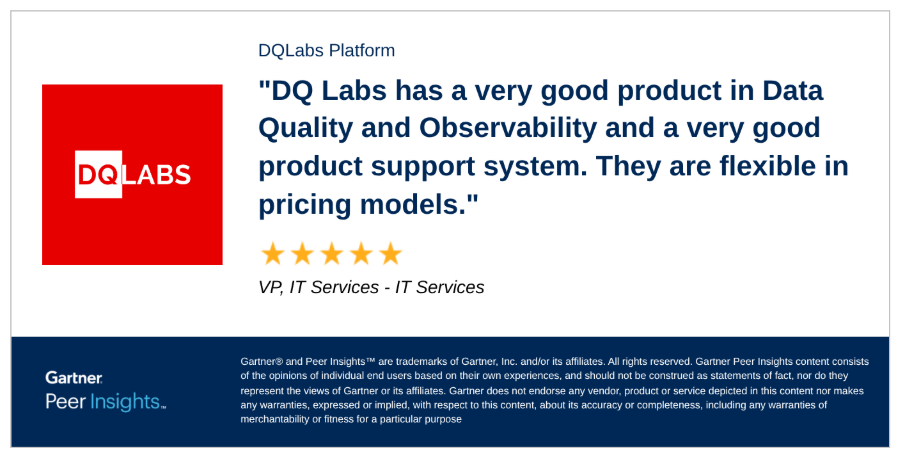 DQLABS

DQLabs Platform

"DQ Labs has a very good product in Data Quality and Observability and a very good product support system. They are flexible in pricing models."

★★★★★

VP, IT Services - IT Services

Gartner
Peer Insights™

Gartner® and Peer Insights™ are trademarks of Gartner, Inc. and/or its affiliates. All rights reserved. Gartner Peer Insights content consists of the opinions of individual end users based on their own experiences, and should not be construed as statements of fact, nor do they represent the views of Gartner or its affiliates. Gartner does not endorse any vendor, product or service depicted in this content nor makes any warranties, expressed or implied, with respect to this content, about its accuracy or completeness, including any warranties of merchantability or fitness for a particular purpose